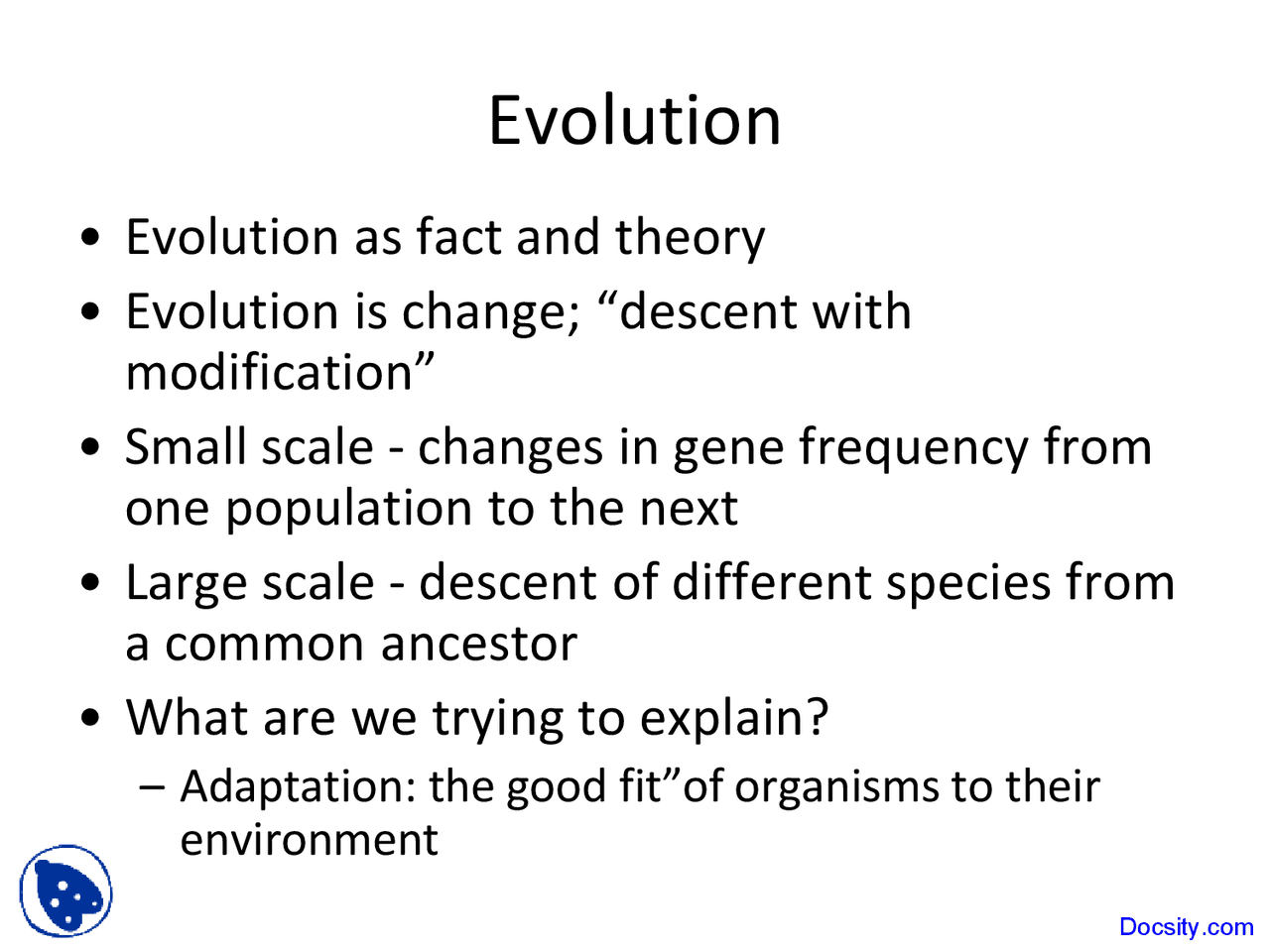 Evolution

• Evolution as fact and theory
• Evolution is change; “descent with modification”
• Small scale - changes in gene frequency from one population to the next
• Large scale - descent of different species from a common ancestor
• What are we trying to explain?
– Adaptation: the good fit”of organisms to their environment

Docsity.com